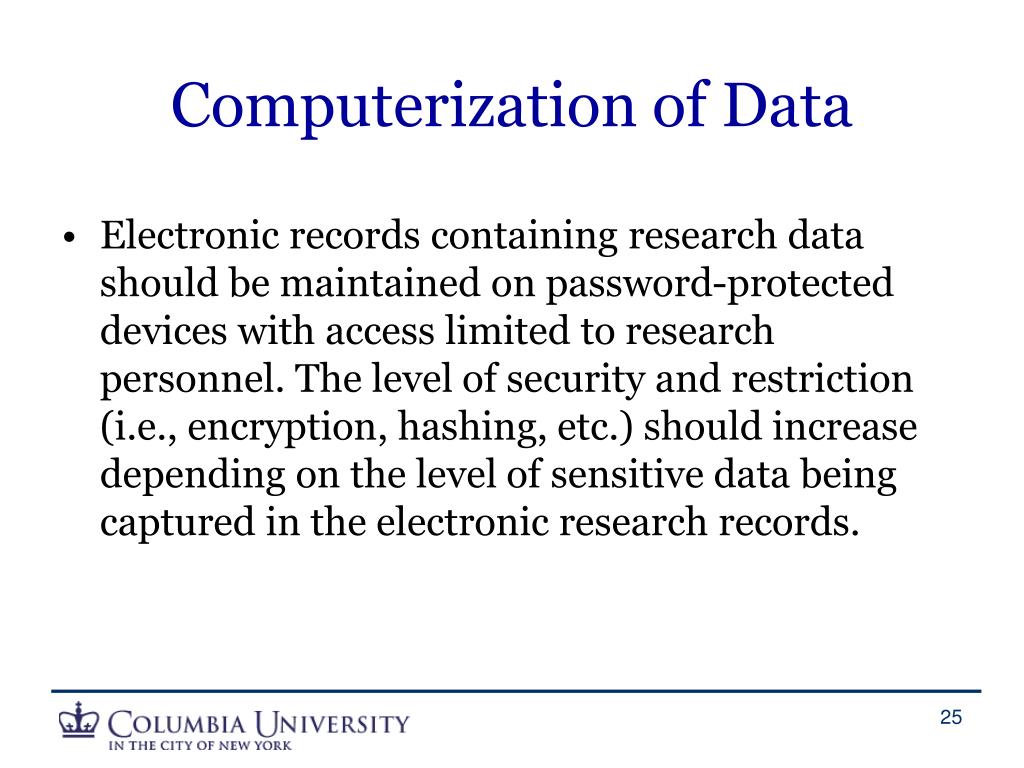 Computerization of Data

• Electronic records containing research data should be maintained on password-protected devices with access limited to research personnel. The level of security and restriction (i.e., encryption, hashing, etc.) should increase depending on the level of sensitive data being captured in the electronic research records.

COLUMBIA UNIVERSITY
IN THE CITY OF NEW YORK

25